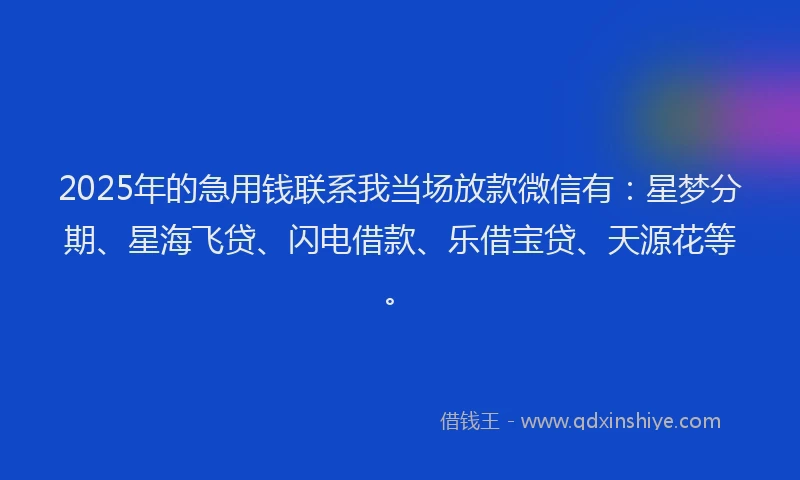 2025年的急用钱联系我当场放款微信有：星梦分期、星海飞贷、闪电借款、乐借宝贷、天源花等。

借钱王 - www.qdxinshiye.com